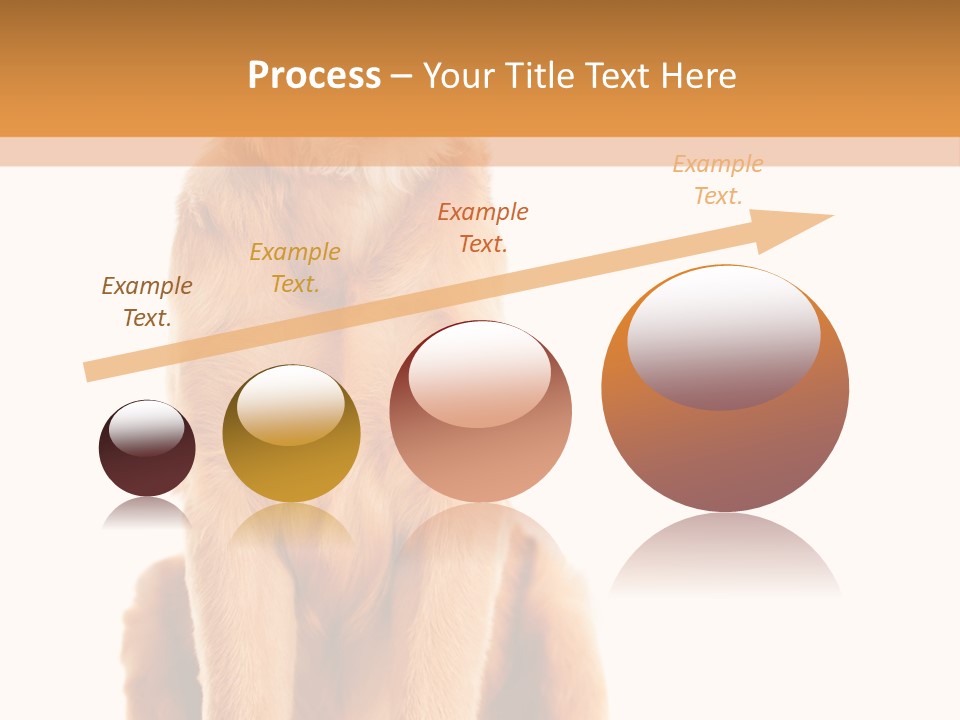 Process – Your Title Text Here

Example Text.

Example Text.

Example Text.

Example Text.